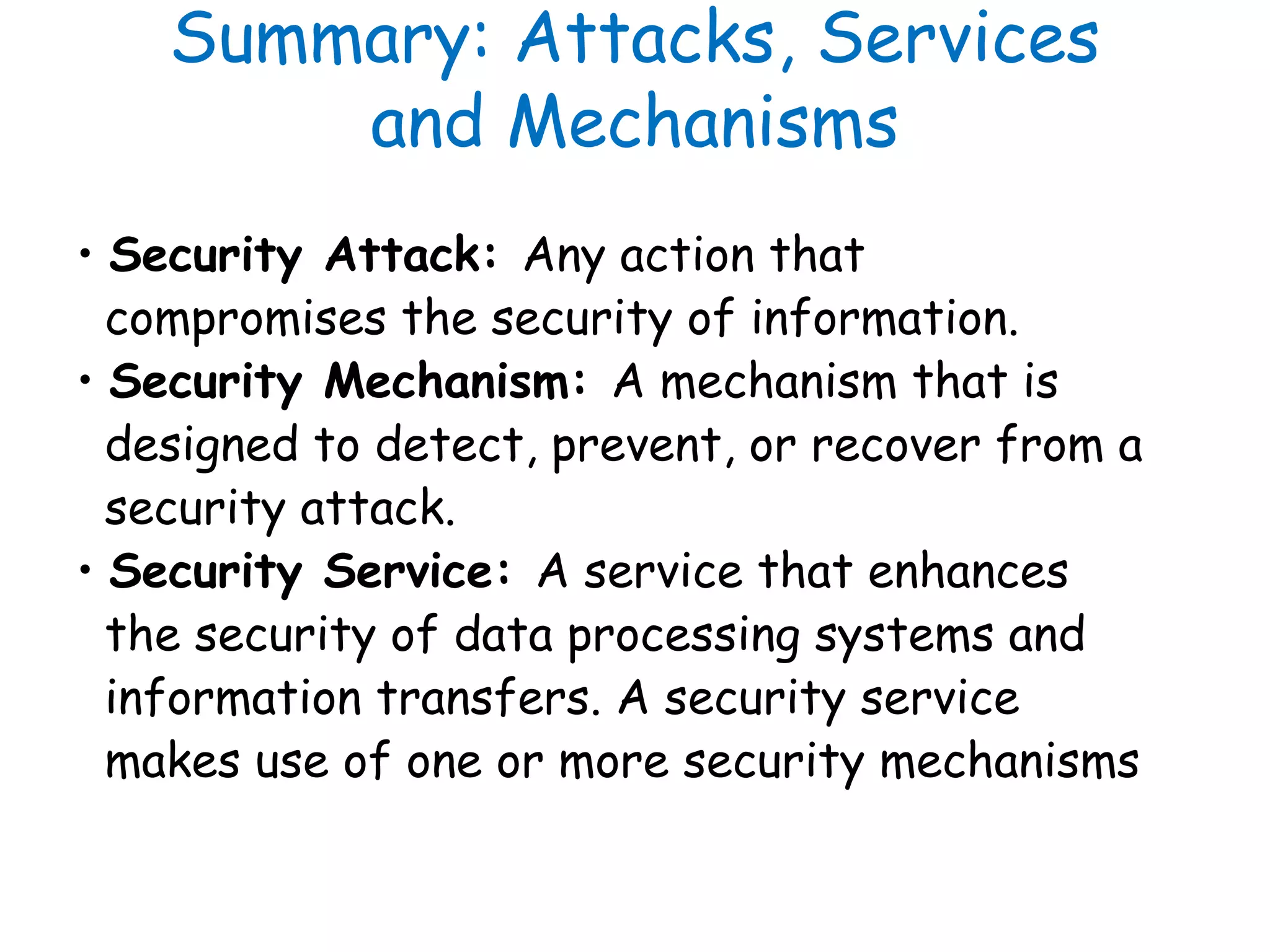 Summary: Attacks, Services and Mechanisms

• Security Attack: Any action that compromises the security of information.
• Security Mechanism: A mechanism that is designed to detect, prevent, or recover from a security attack.
• Security Service: A service that enhances the security of data processing systems and information transfers. A security service makes use of one or more security mechanisms